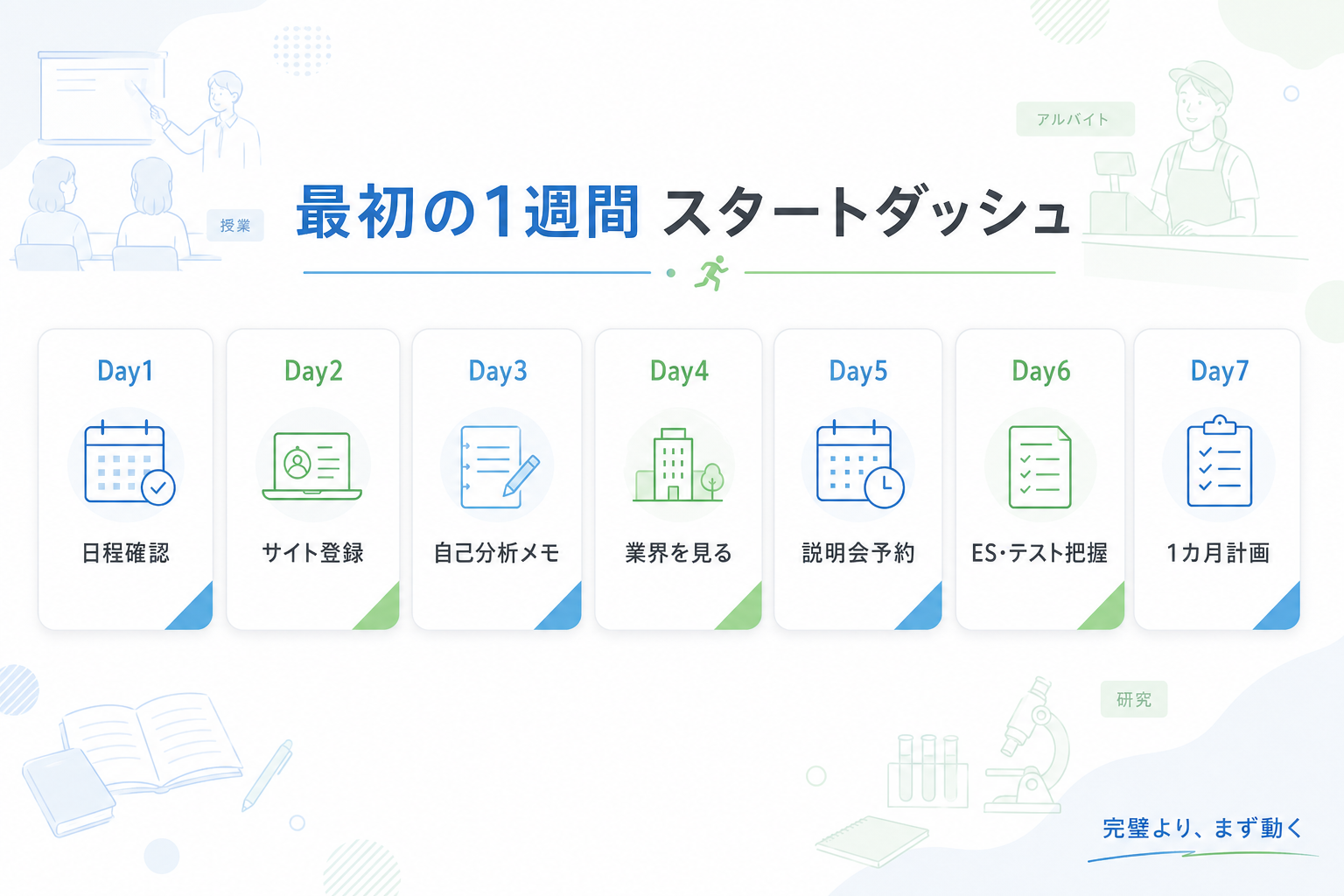 授業

アルバイト

最初の1週間 スタートダッシュ

Day1
日程確認

Day2
サイト登録

Day3
自己分析メモ

Day4
業界を見る

Day5
説明会予約

Day6
ES・テスト把握

Day7
1カ月計画

研究

完璧より、まず動く